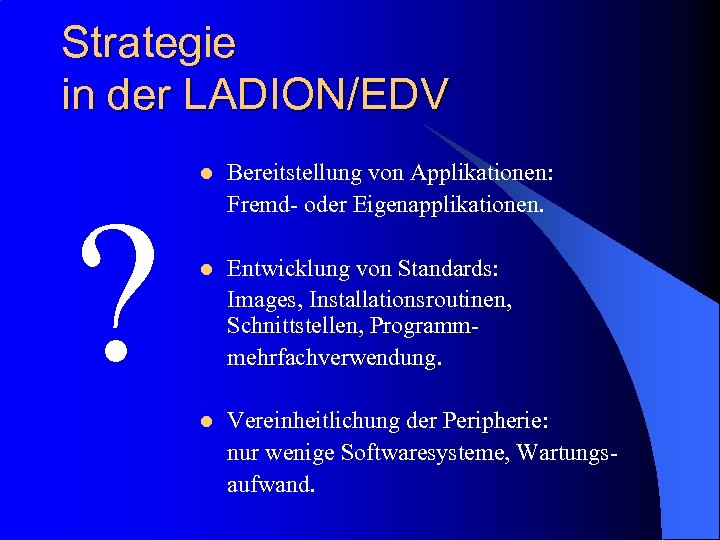 Strategie
in der LADION/EDV

?

- Bereitstellung von Applikationen: Fremd- oder Eigenapplikationen.

- Entwicklung von Standards: Images, Installationsroutinen, Schnittstellen, Programmmehrfachverwendung.

- Vereinheitlichung der Peripherie: nur wenige Softwaresysteme, Wartungsaufwand.